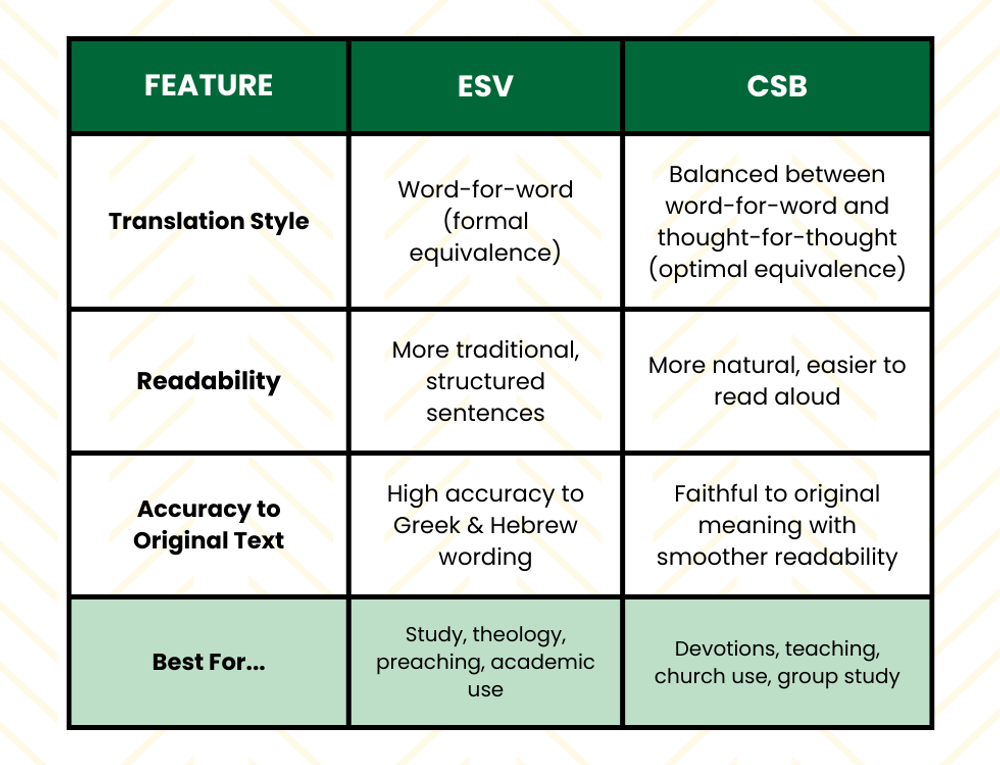 | FEATURE | ESV | CSB |
|---|---|---|
| Translation Style | Word-for-word (formal equivalence) | Balanced between word-for-word and thought-for-thought (optimal equivalence) |
| Readability | More traditional, structured sentences | More natural, easier to read aloud |
| Accuracy to Original Text | High accuracy to Greek & Hebrew wording | Faithful to original meaning with smoother readability |
| Best For... | Study, theology, preaching, academic use | Devotions, teaching, church use, group study |